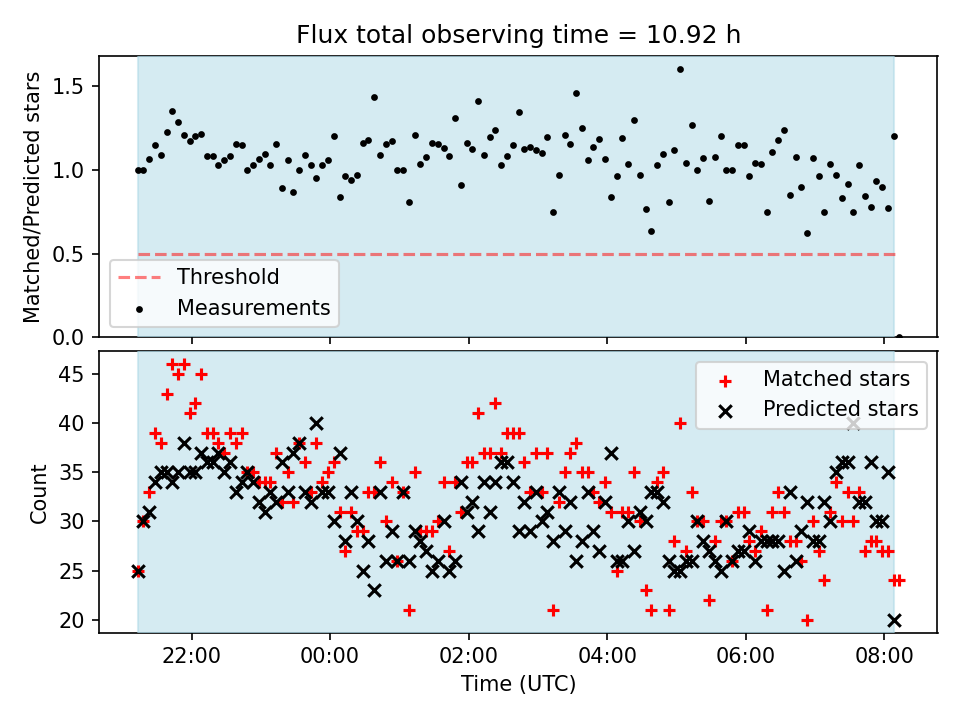 Flux total observing time = 10.92 h

Matched/Predicted stars

1.5
1.0
0.5
0.0

Threshold
Measurements

Count

45
40
35
30
25
20

Matched stars
Predicted stars

22:00
00:00
02:00
04:00
06:00
08:00

Time (UTC)